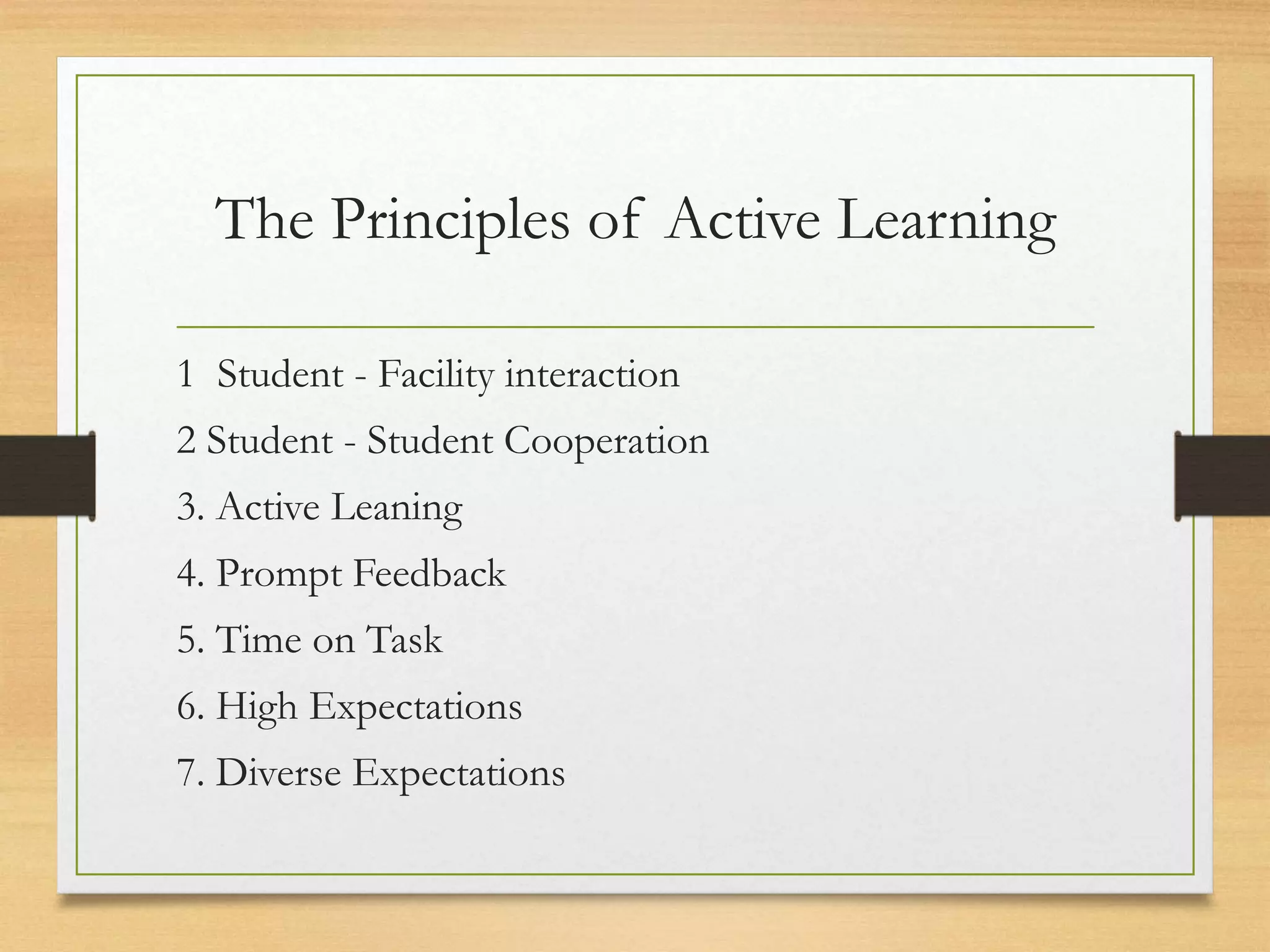 The Principles of Active Learning

1 Student - Facility interaction
2 Student - Student Cooperation
3. Active Leaning
4. Prompt Feedback
5. Time on Task
6. High Expectations
7. Diverse Expectations